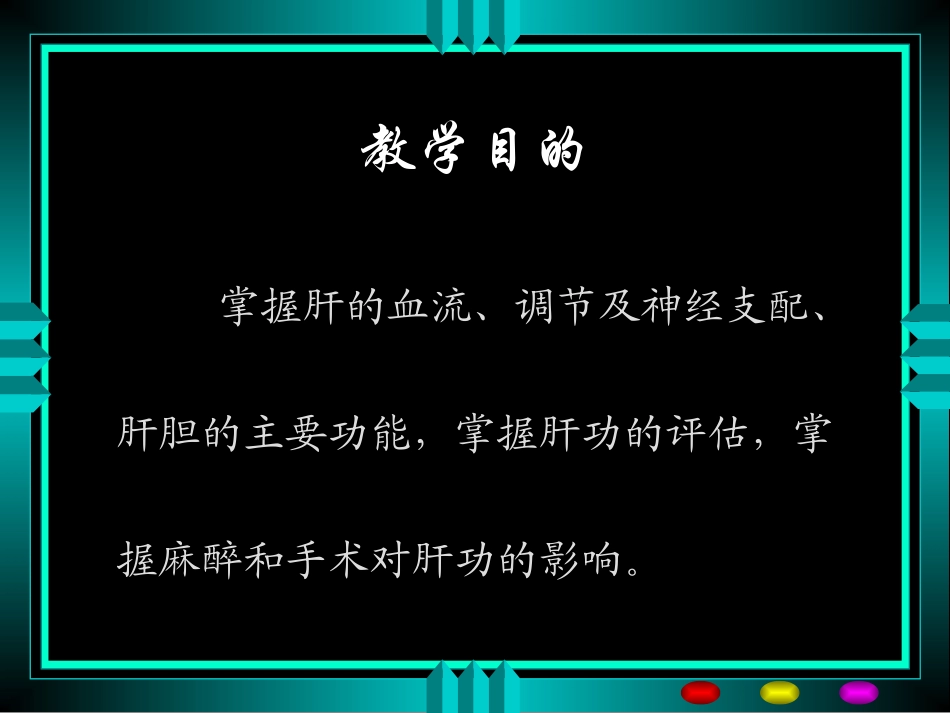 教学目的

掌握肝的血流、调节及神经支配、肝胆的主要功能，掌握肝功的评估，掌握麻醉和手术对肝功的影响。